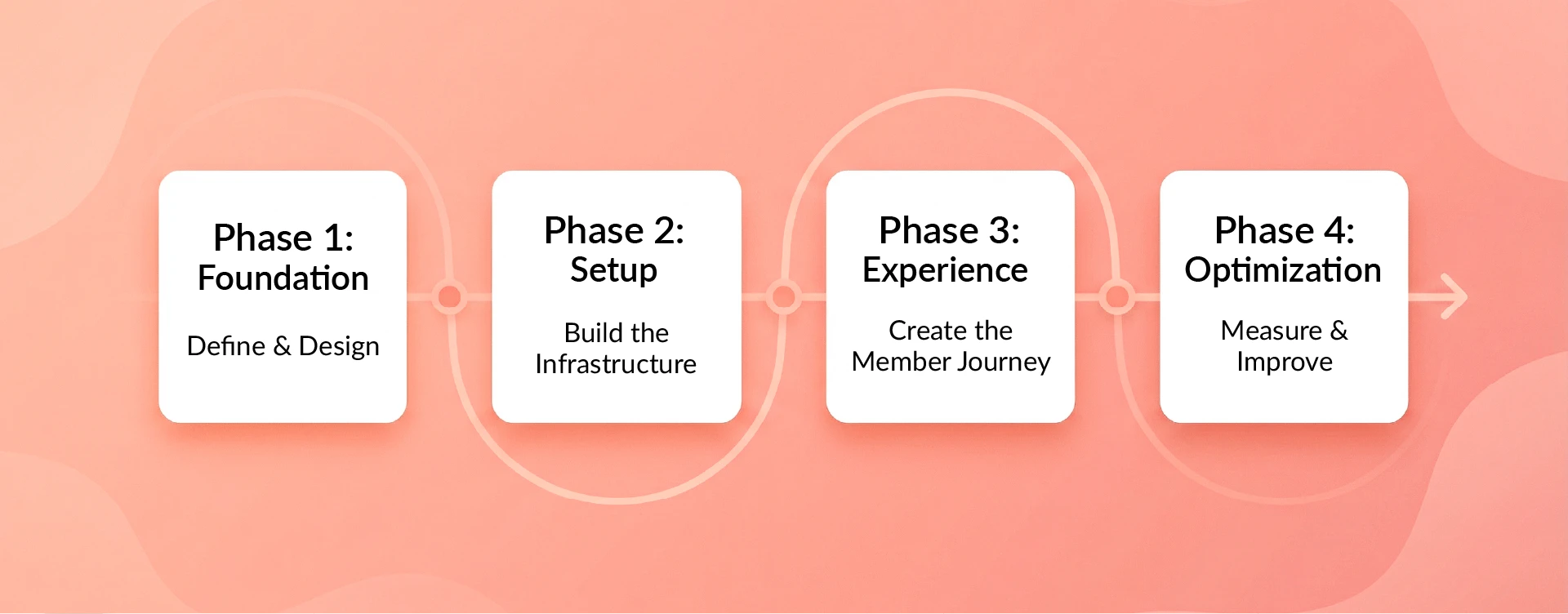 Phase 1:
Foundation

Define & Design

Phase 2:
Setup

Build the Infrastructure

Phase 3:
Experience

Create the Member Journey

Phase 4:
Optimization

Measure & Improve